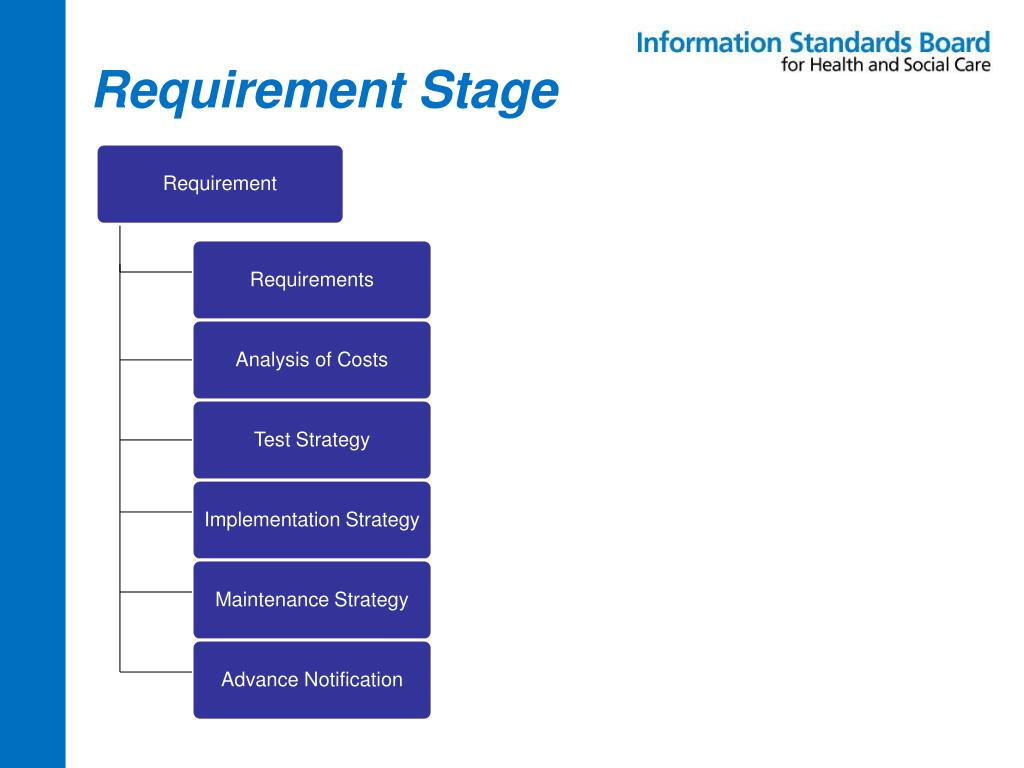 Information Standards Board
for Health and Social Care

Requirement Stage

Requirement

Requirements

Analysis of Costs

Test Strategy

Implementation Strategy

Maintenance Strategy

Advance Notification